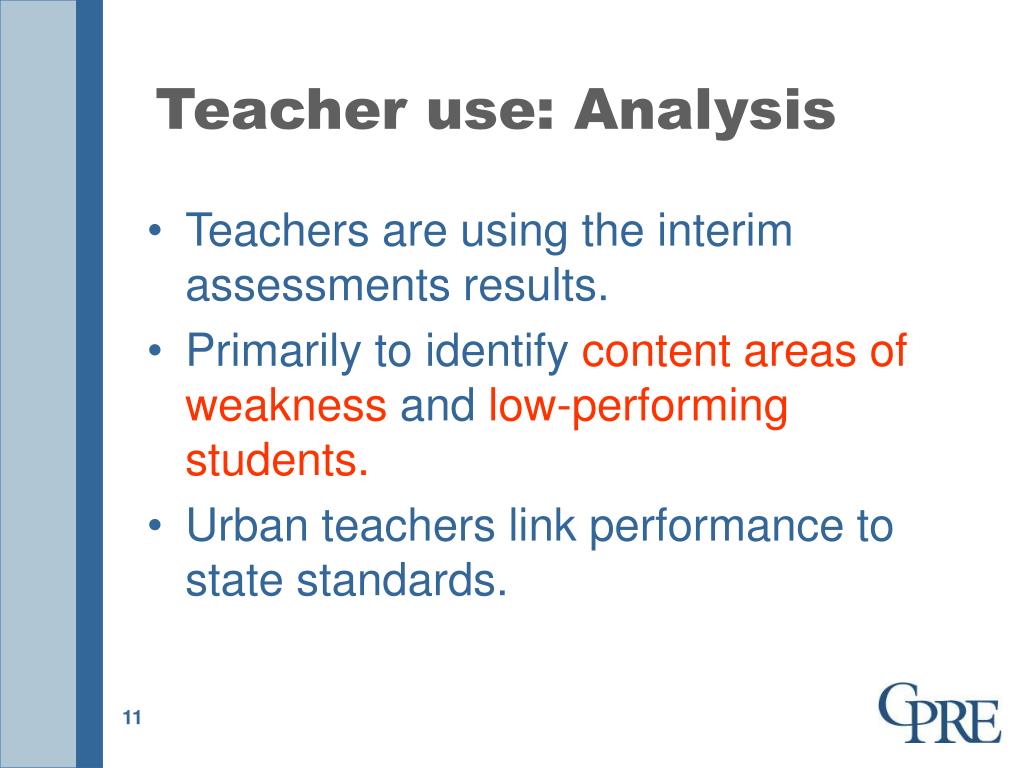 Teacher use: Analysis

• Teachers are using the interim assessments results.
• Primarily to identify content areas of weakness and low-performing students.
• Urban teachers link performance to state standards.

11

CPRE